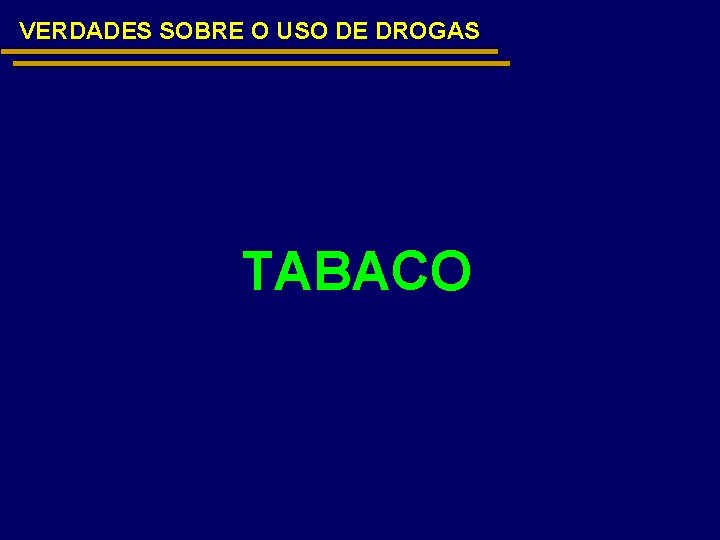 VERDADES SOBRE O USO DE DROGAS

TABACO